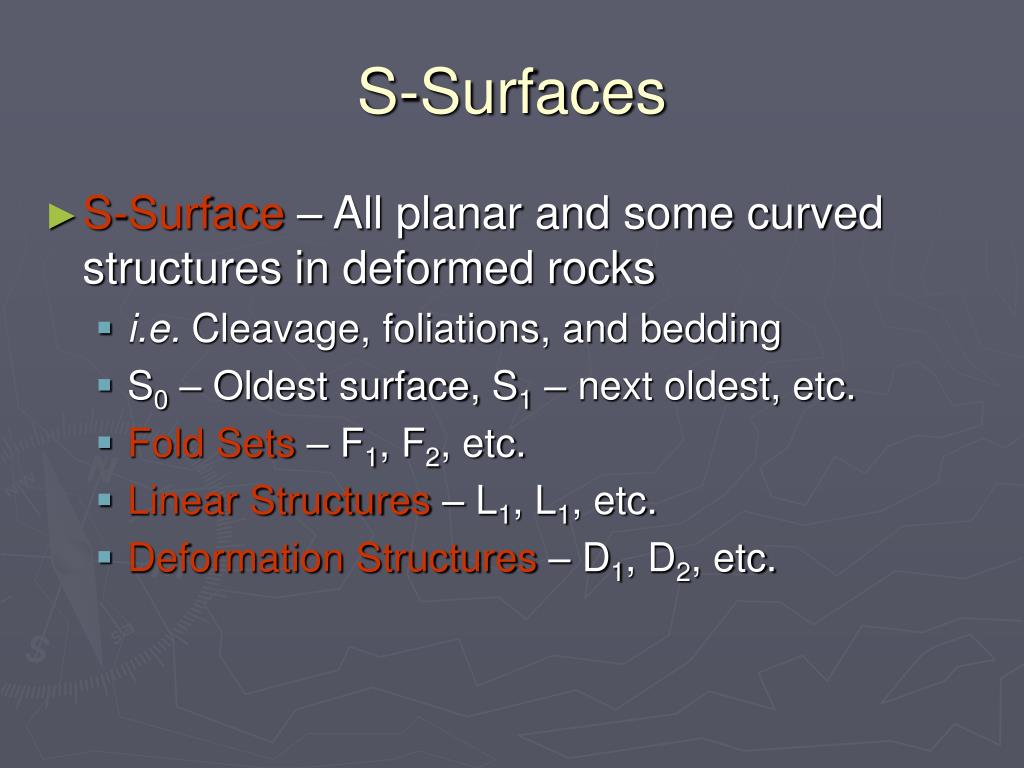 S-Surfaces

► S-Surface – All planar and some curved structures in deformed rocks

▪ i.e. Cleavage, foliations, and bedding
▪ $S_0$ – Oldest surface, $S_1$ – next oldest, etc.
▪ Fold Sets – $F_1$, $F_2$, etc.
▪ Linear Structures – $L_1$, $L_1$, etc.
▪ Deformation Structures – $D_1$, $D_2$, etc.